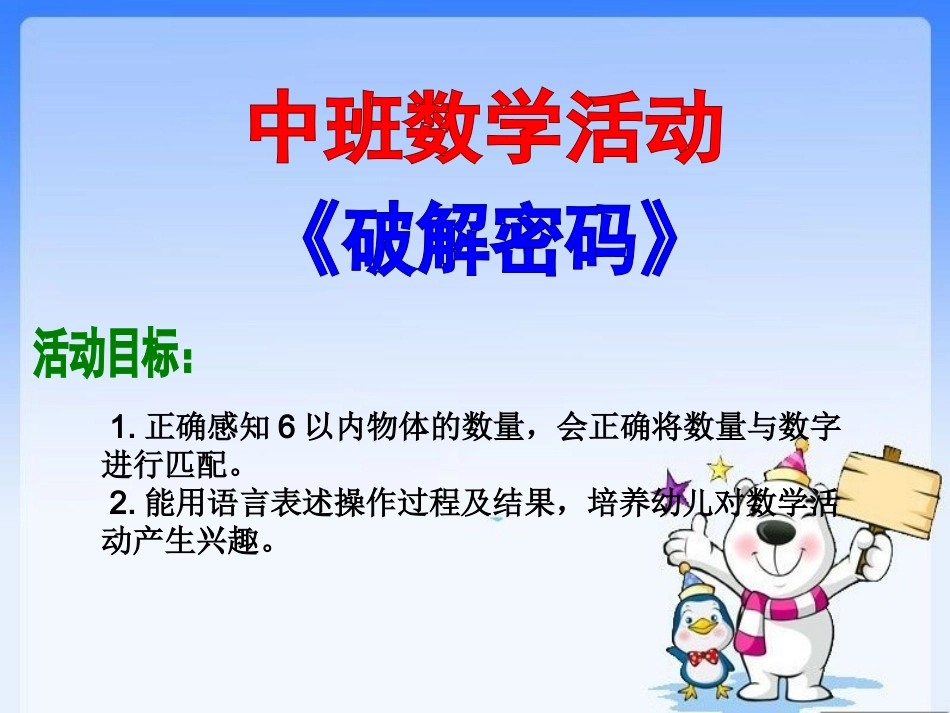 中班数学活动
《破解密码》

活动目标：

1. 正确感知 6 以内物体的数量，会正确将数量与数字进行匹配。
2. 能用语言表述操作过程及结果，培养幼儿对数学活动产生兴趣。